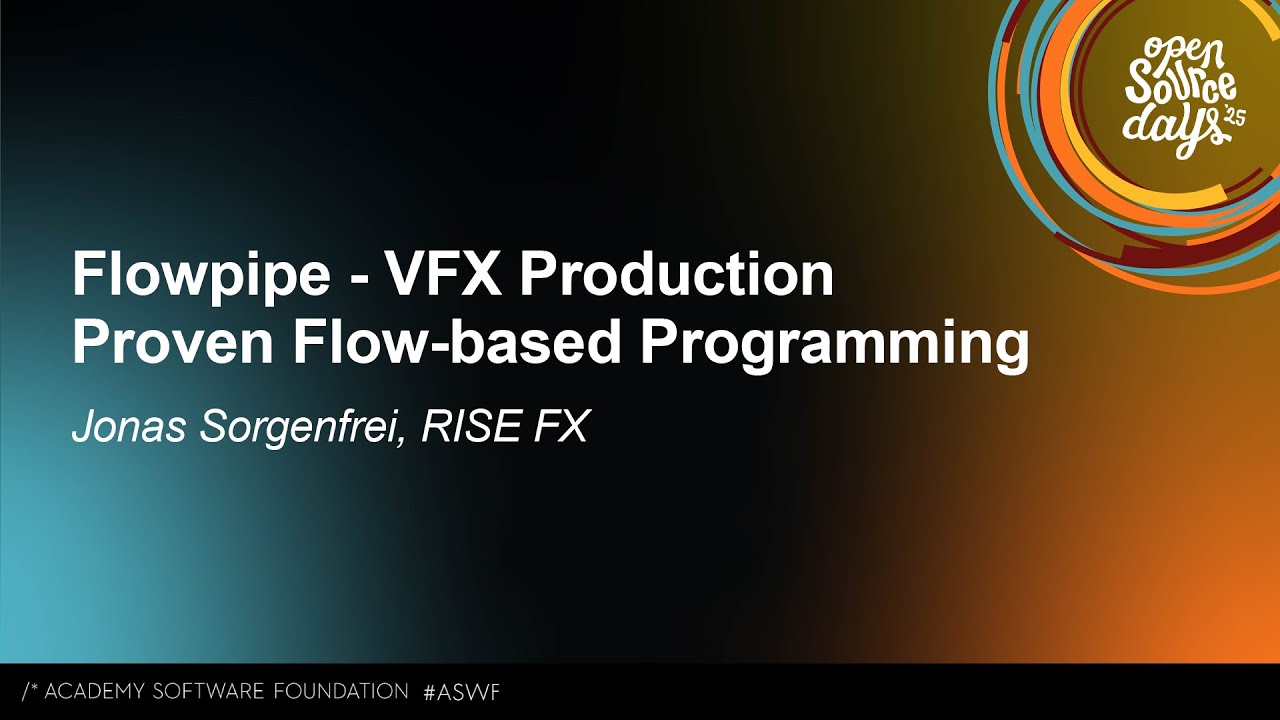 open Source days '25

Flowpipe - VFX Production Proven Flow-based Programming

Jonas Sorgenfrei, RISE FX

/* ACADEMY SOFTWARE FOUNDATION #ASWF